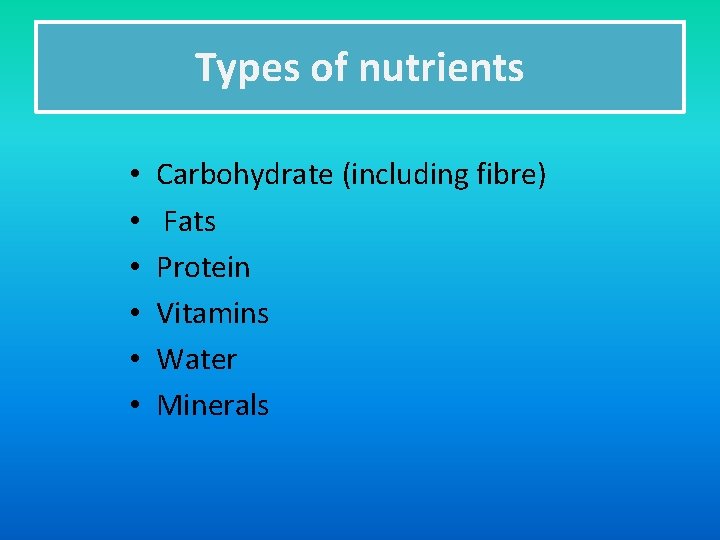 Types of nutrients

• Carbohydrate (including fibre)
• Fats
• Protein
• Vitamins
• Water
• Minerals